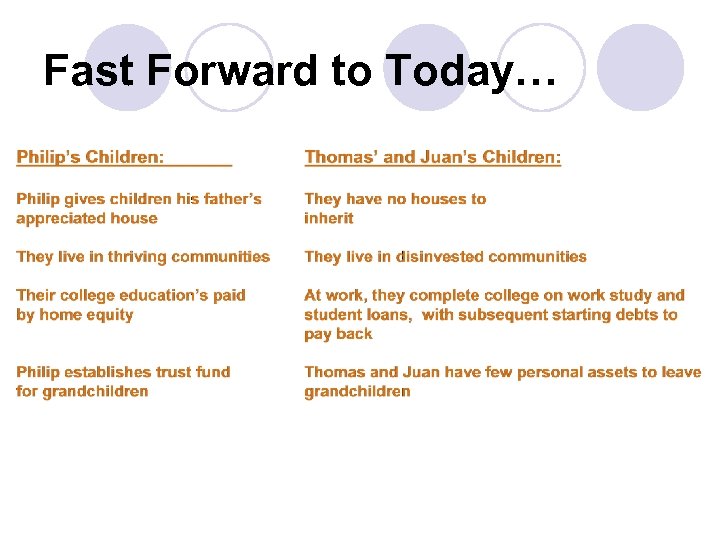 Fast Forward to Today…

Philip's Children:

Philip gives children his father's appreciated house

They live in thriving communities

Their college education's paid by home equity

Philip establishes trust fund for grandchildren

Thomas' and Juan's Children:

They have no houses to inherit

They live in disinvested communities

At work, they complete college on work study and student loans, with subsequent starting debts to pay back

Thomas and Juan have few personal assets to leave grandchildren